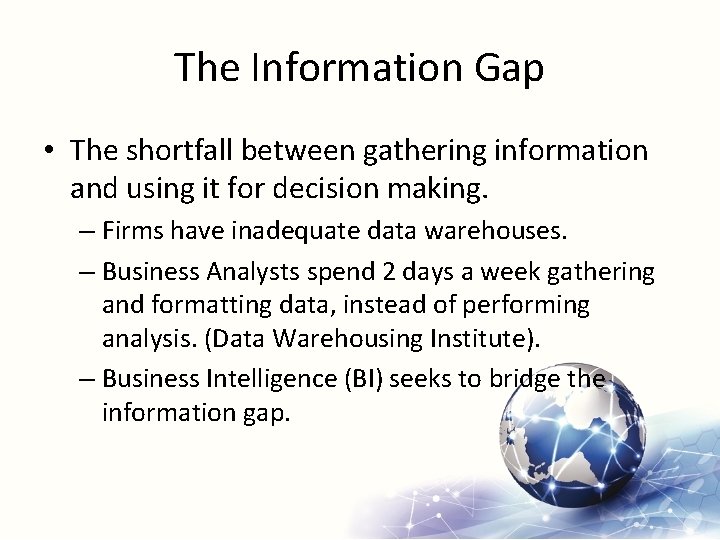 The Information Gap

• The shortfall between gathering information and using it for decision making.

– Firms have inadequate data warehouses.

– Business Analysts spend 2 days a week gathering and formatting data, instead of performing analysis. (Data Warehousing Institute).

– Business Intelligence (BI) seeks to bridge the information gap.